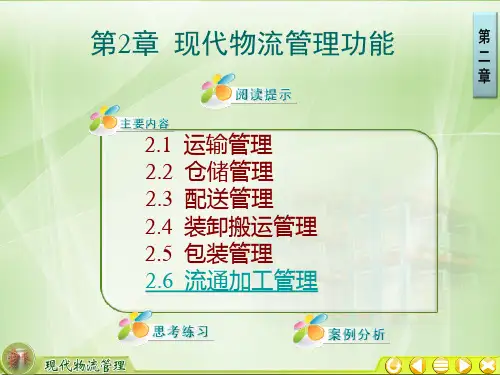 第2章 现代物流管理功能

第二章

阅读提示

主要内容

2.1 运输管理
2.2 仓储管理
2.3 配送管理
2.4 装卸搬运管理
2.5 包装管理
2.6 流通加工管理

思考练习

案例分析

现代物流管理